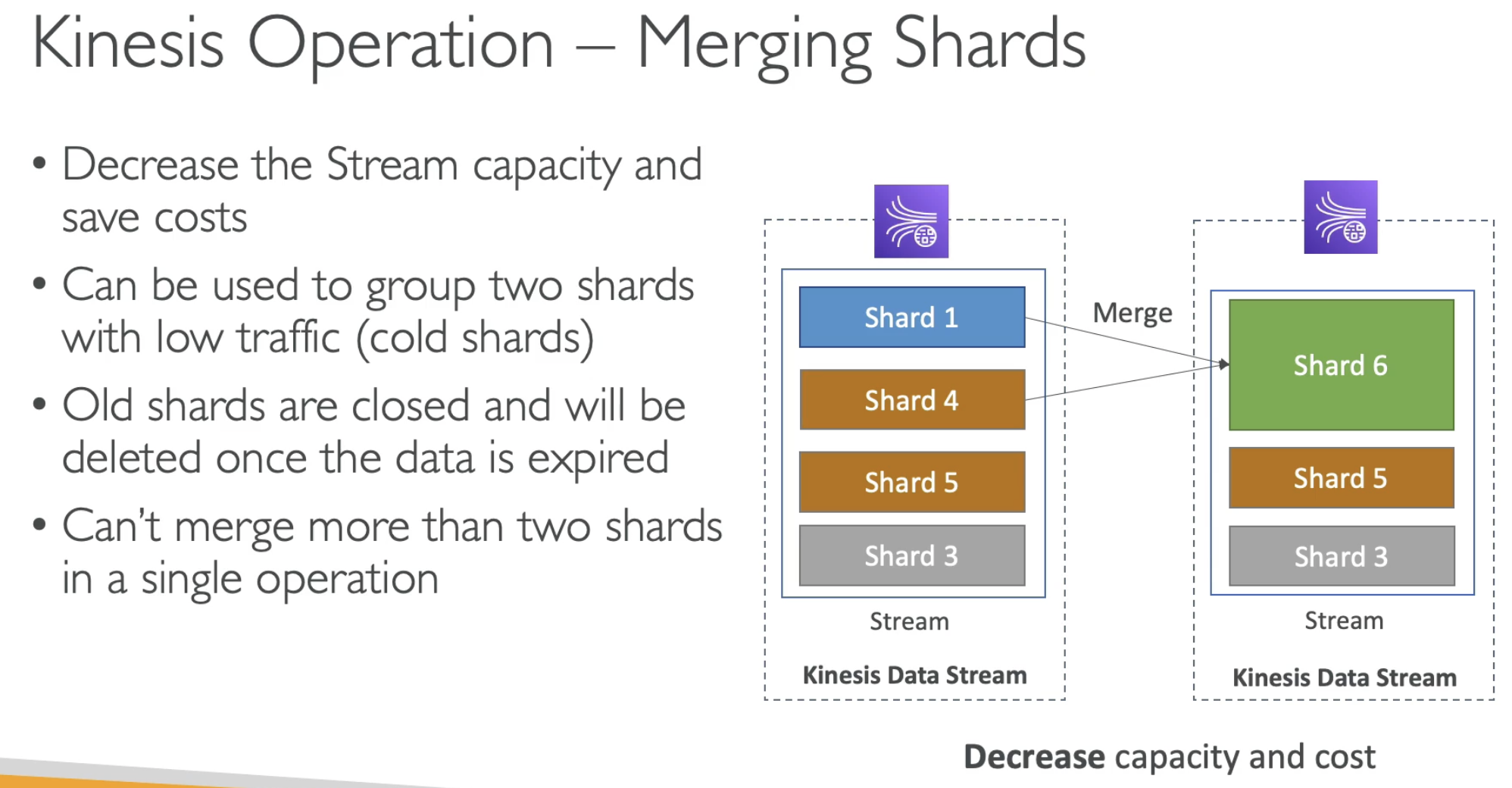 Kinesis Operation – Merging Shards

• Decrease the Stream capacity and save costs
• Can be used to group two shards with low traffic (cold shards)
• Old shards are closed and will be deleted once the data is expired
• Can't merge more than two shards in a single operation

Shard 1
Shard 4
Shard 5
Shard 3
Stream
Kinesis Data Stream

Merge

Shard 6
Shard 5
Shard 3
Stream
Kinesis Data Stream

Decrease capacity and cost